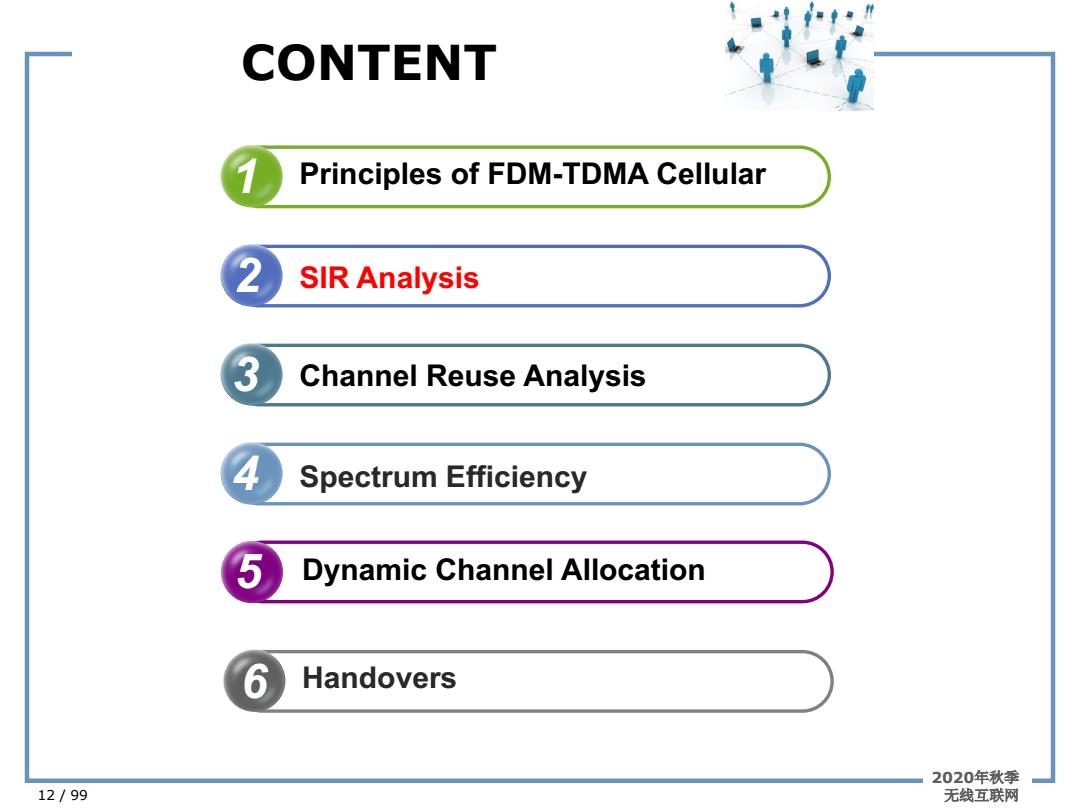 CONTENT

1 Principles of FDM-TDMA Cellular

2 SIR Analysis

3 Channel Reuse Analysis

4 Spectrum Efficiency

5 Dynamic Channel Allocation

6 Handovers

12 / 99

2020年秋季
无线互联网